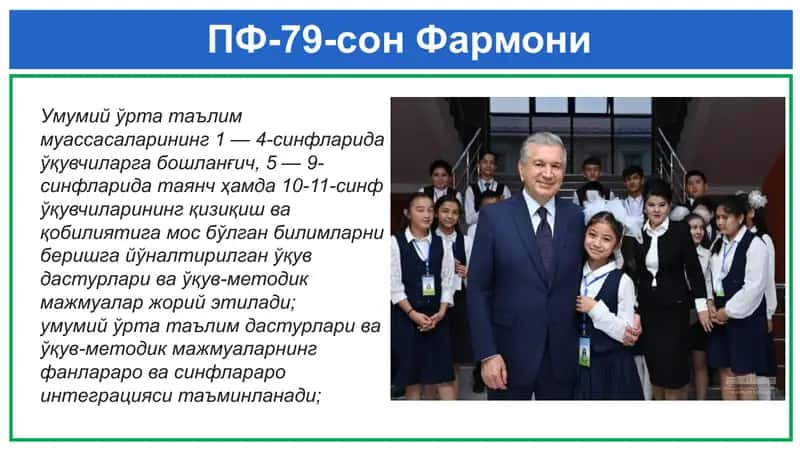 ПФ-79-сон Фармони

Умумий ўрта таълим муассасаларининг 1 — 4-синфларида ўқувчиларга бошланғич, 5 — 9-синфларида таянч ҳамда 10-11-синф ўқувчиларининг қизиқиш ва қобилиятига мос бўлган билимларни беришга йўналтирилган ўқув дастурлари ва ўқув-методик мажмуалар жорий этилади;
умумий ўрта таълим дастурлари ва ўқув-методик мажмуаларнинг фанлараро ва синфлараро интеграцияси таъминланади;